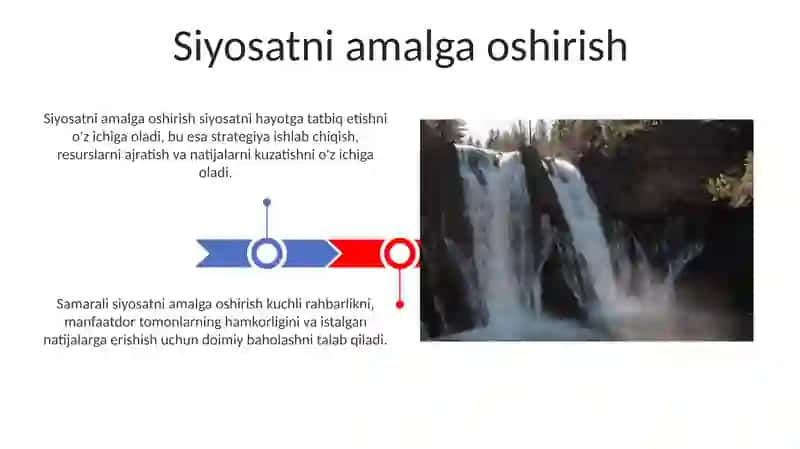 Siyosatni amalga oshirish

Siyosatni amalga oshirish siyosatni hayotga tatbiq etishni o'z ichiga oladi, bu esa strategiya ishlab chiqish, resurslarni ajratish va natijalarni kuzatishni o'z ichiga oladi.

Samarali siyosatni amalga oshirish kuchli rahbarlikni, manfaatdor tomonlarning hamkorligini va istalgan natijalarga erishish uchun doimiy baholashni talab qiladi.